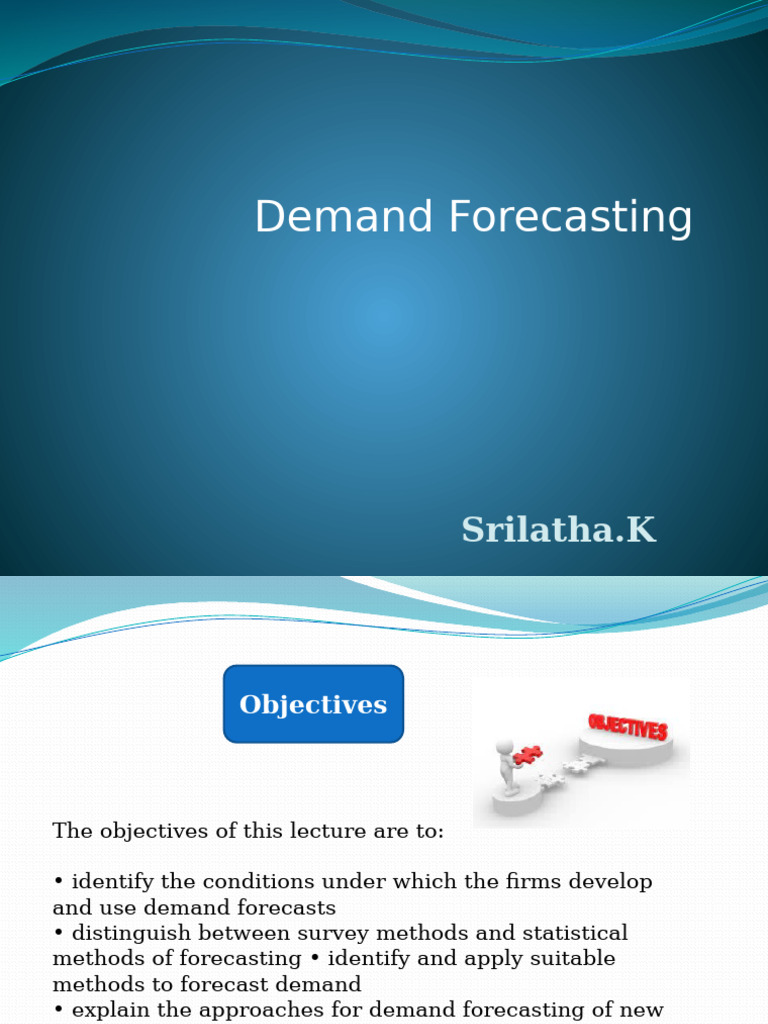 Demand Forecasting

Srilatha.K

Objectives

OBJECTIVES

The objectives of this lecture are to:

• identify the conditions under which the firms develop and use demand forecasts
• distinguish between survey methods and statistical methods of forecasting • identify and apply suitable methods to forecast demand
• explain the approaches for demand forecasting of new